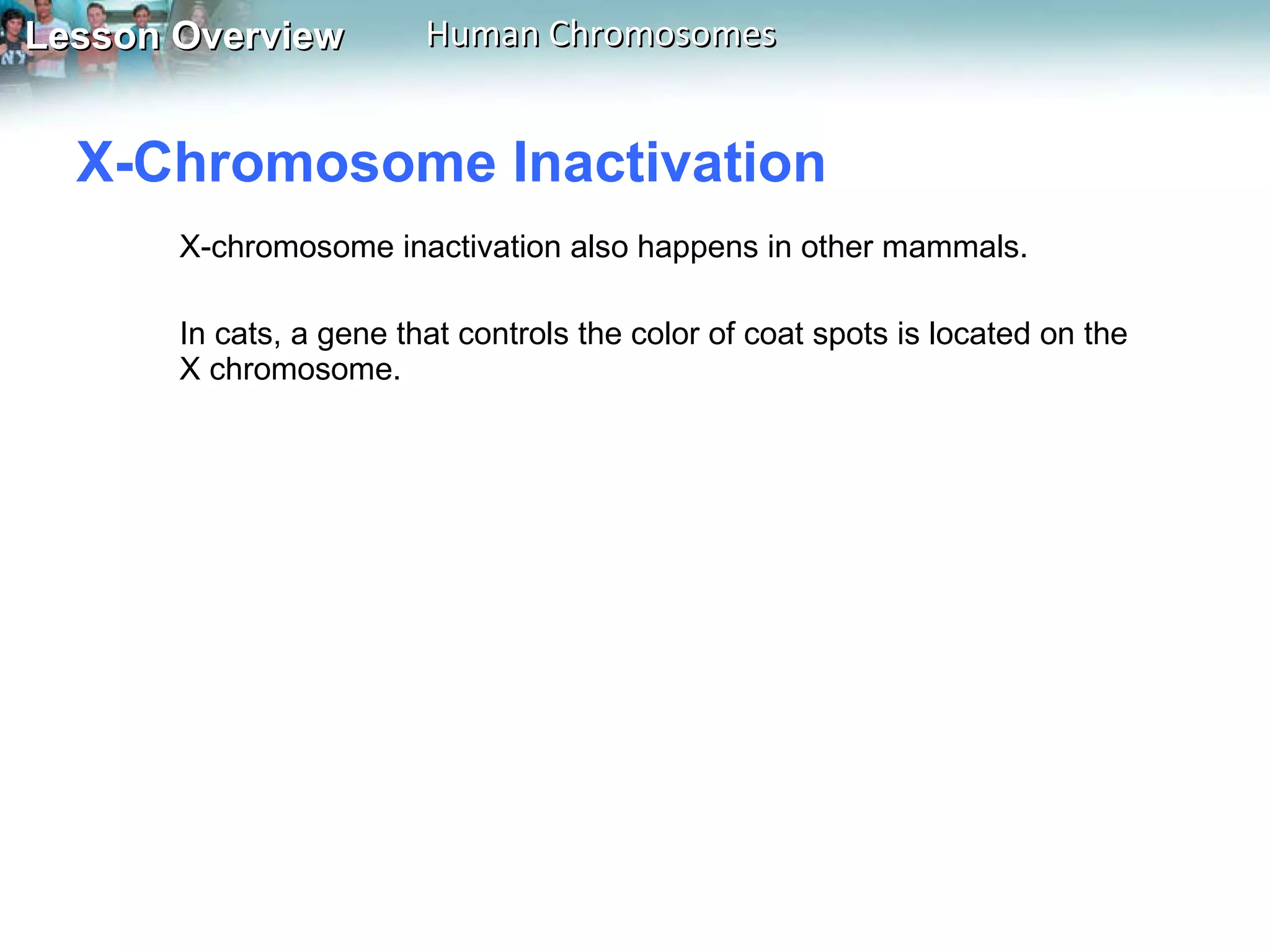 Lesson Overview Human Chromosomes

X-Chromosome Inactivation

X-chromosome inactivation also happens in other mammals.

In cats, a gene that controls the color of coat spots is located on the X chromosome.